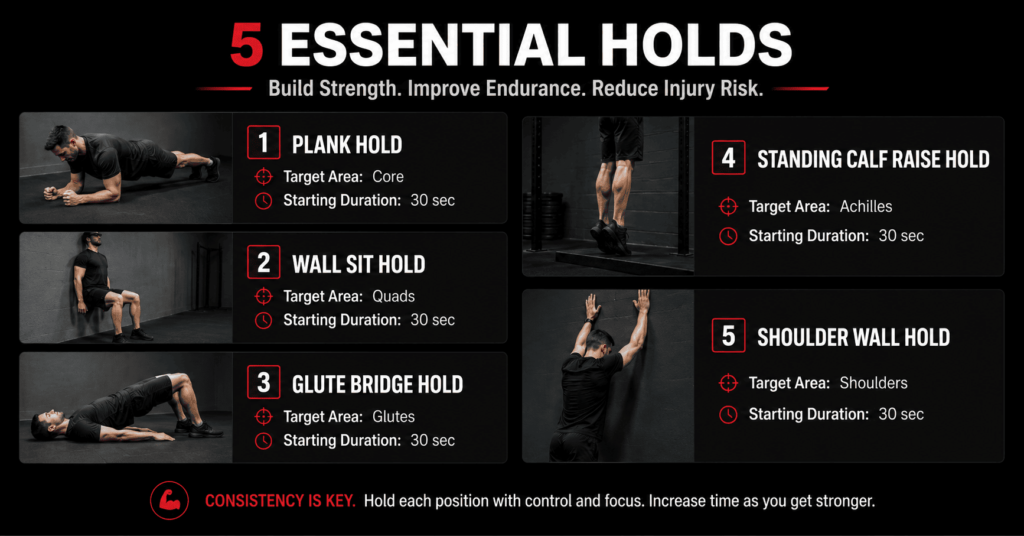 5 ESSENTIAL HOLDS

Build Strength. Improve Endurance. Reduce Injury Risk.

1 PLANK HOLD
Target Area: Core
Starting Duration: 30 sec

2 WALL SIT HOLD
Target Area: Quads
Starting Duration: 30 sec

3 GLUTE BRIDGE HOLD
Target Area: Glutes
Starting Duration: 30 sec

4 STANDING CALF RAISE HOLD
Target Area: Achilles
Starting Duration: 30 sec

5 SHOULDER WALL HOLD
Target Area: Shoulders
Starting Duration: 30 sec

CONSISTENCY IS KEY. Hold each position with control and focus. Increase time as you get stronger.